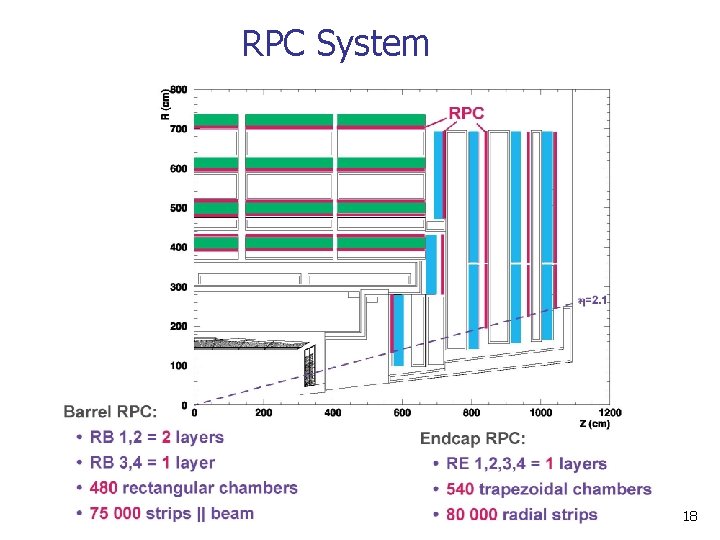 RPC System

R (cm)

800

700

600

500

400

300

200

100

0

RPC

$\eta$=2.1

0 200 400 600 800 1000 1200

Z (cm)

Barrel RPC:

• RB 1,2 = 2 layers

• RB 3,4 = 1 layer

• 480 rectangular chambers

• 75 000 strips || beam

Endcap RPC:

• RE 1,2,3,4 = 1 layers

• 540 trapezoidal chambers

• 80 000 radial strips

18